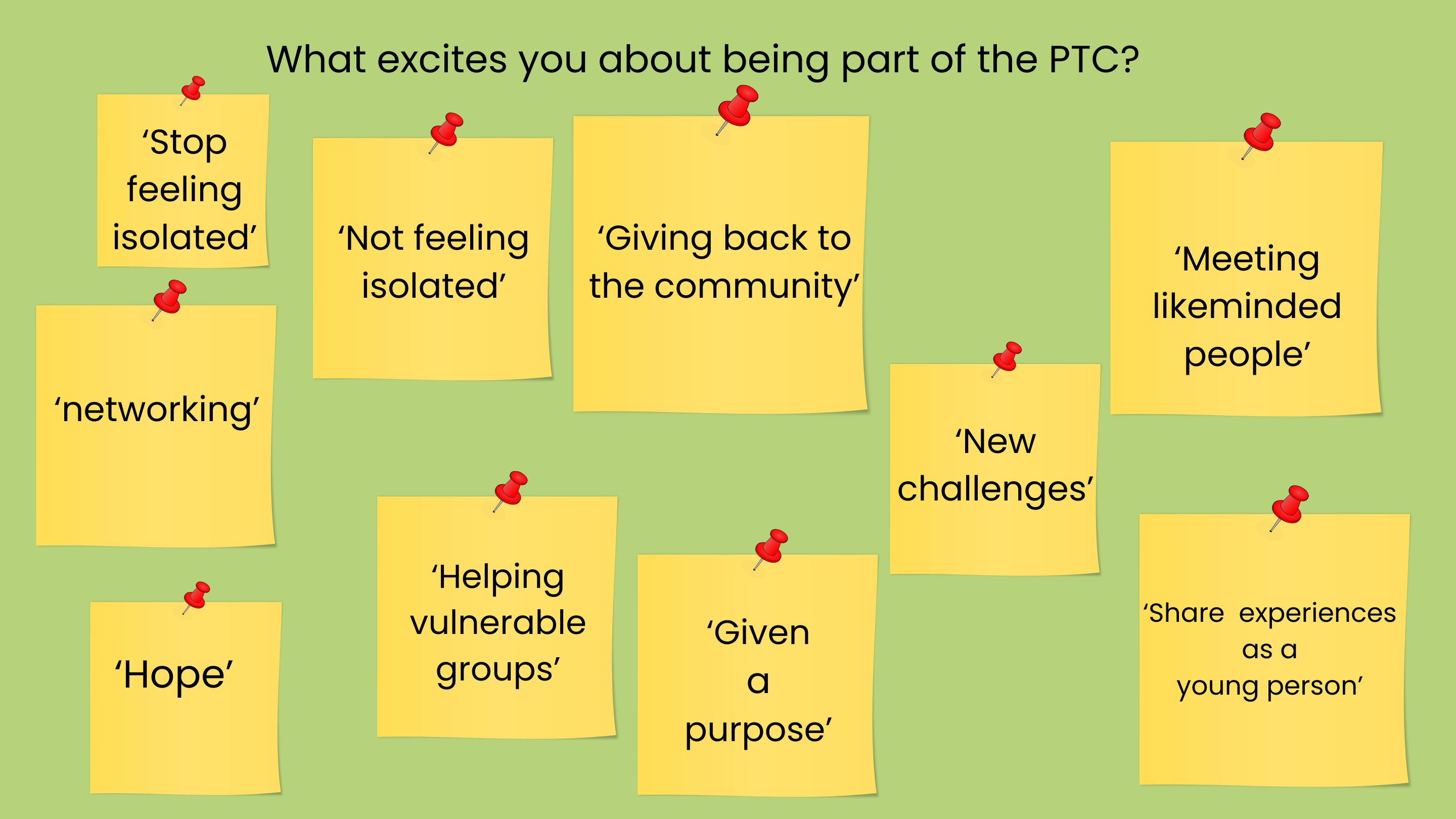 What excites you about being part of the PTC?

‘Stop feeling isolated’

‘Not feeling isolated’

‘Giving back to the community’

‘Meeting likeminded people’

‘networking’

‘New challenges’

‘Hope’

‘Helping vulnerable groups’

‘Given a purpose’

‘Share experiences as a young person’